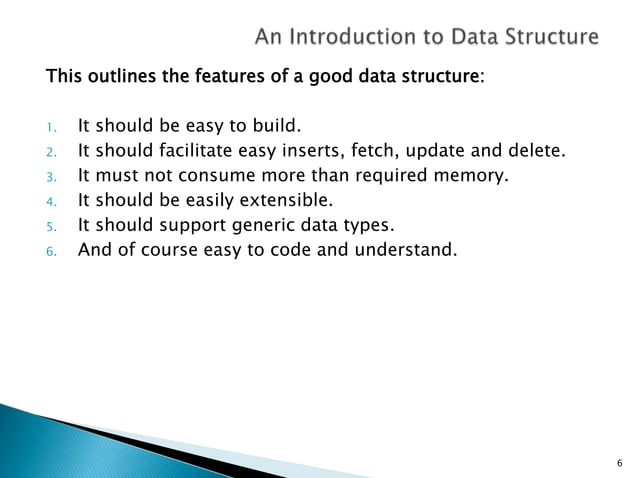 An Introduction to Data Structure

This outlines the features of a good data structure:

1. It should be easy to build.
2. It should facilitate easy inserts, fetch, update and delete.
3. It must not consume more than required memory.
4. It should be easily extensible.
5. It should support generic data types.
6. And of course easy to code and understand.

6